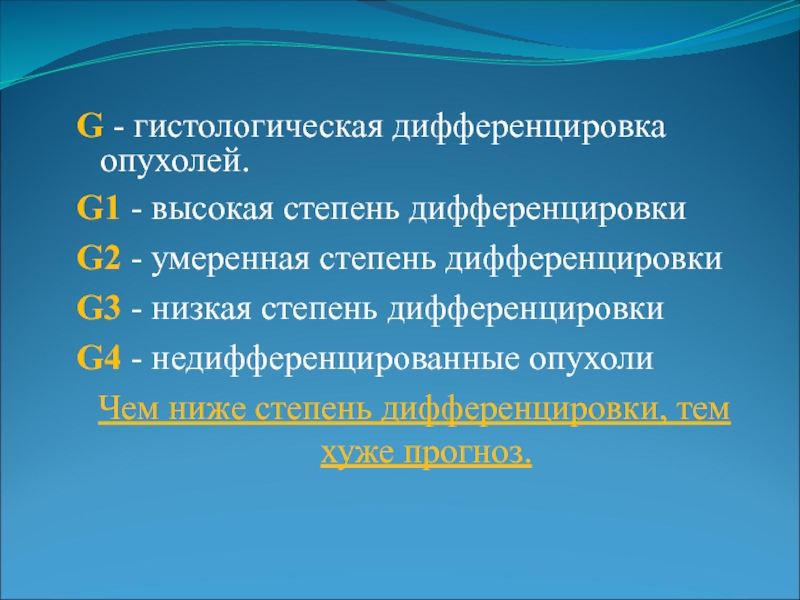 G - гистологическая дифференцировка опухолей.

G1 - высокая степень дифференцировки

G2 - умеренная степень дифференцировки

G3 - низкая степень дифференцировки

G4 - недифференцированные опухоли

Чем ниже степень дифференцировки, тем хуже прогноз.